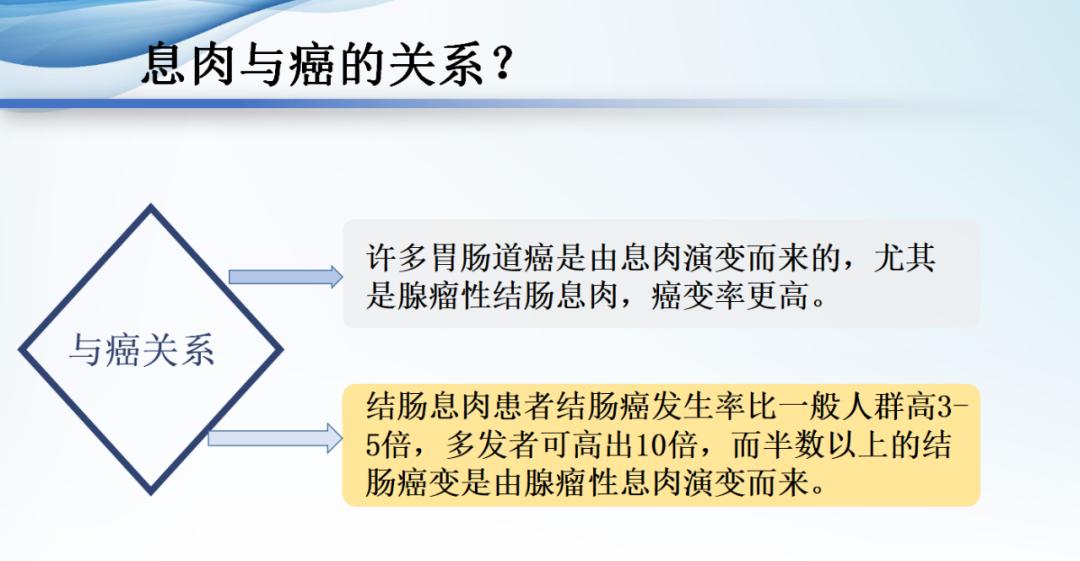 息肉与癌的关系？

与癌关系

许多胃肠道癌是由息肉演变而来的，尤其是腺瘤性结肠息肉，癌变率更高。

结肠息肉患者结肠癌发生率比一般人群高3-5倍，多发者可高出10倍，而半数以上的结肠癌变是由腺瘤性息肉演变而来。